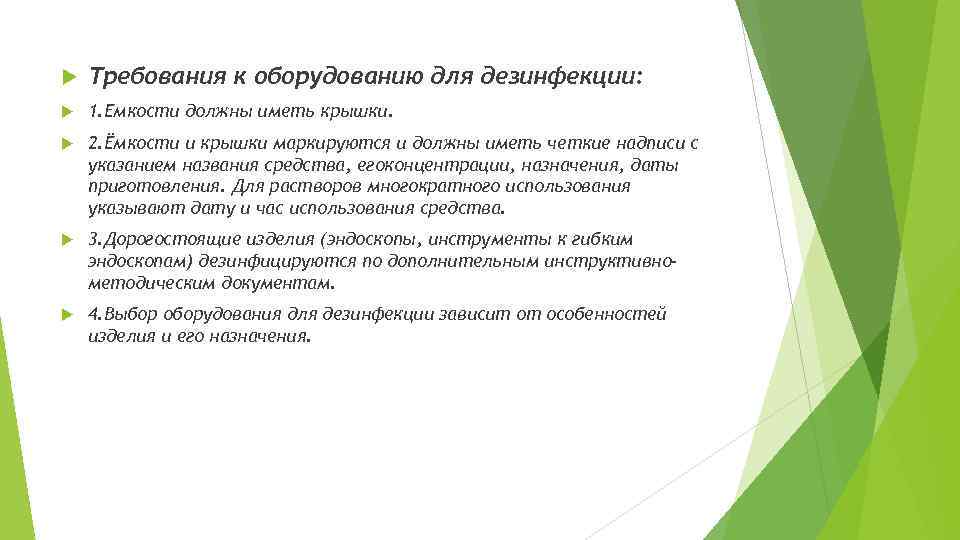 Требования к оборудованию для дезинфекции:

1.Емкости должны иметь крышки.

2.Ёмкости и крышки маркируются и должны иметь четкие надписи с указанием названия средства, егоконцентрации, назначения, даты приготовления. Для растворов многократного использования указывают дату и час использования средства.

3.Дорогостоящие изделия (эндоскопы, инструменты к гибким эндоскопам) дезинфицируются по дополнительным инструктивно-методическим документам.

4.Выбор оборудования для дезинфекции зависит от особенностей изделия и его назначения.